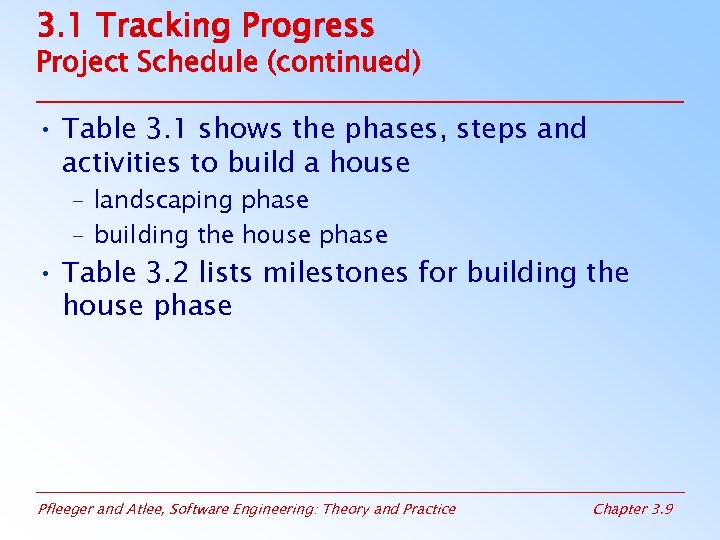 3.1 Tracking Progress
Project Schedule (continued)

• Table 3.1 shows the phases, steps and activities to build a house
– landscaping phase
– building the house phase

• Table 3.2 lists milestones for building the house phase

Pfleeger and Atlee, Software Engineering: Theory and Practice

Chapter 3.9